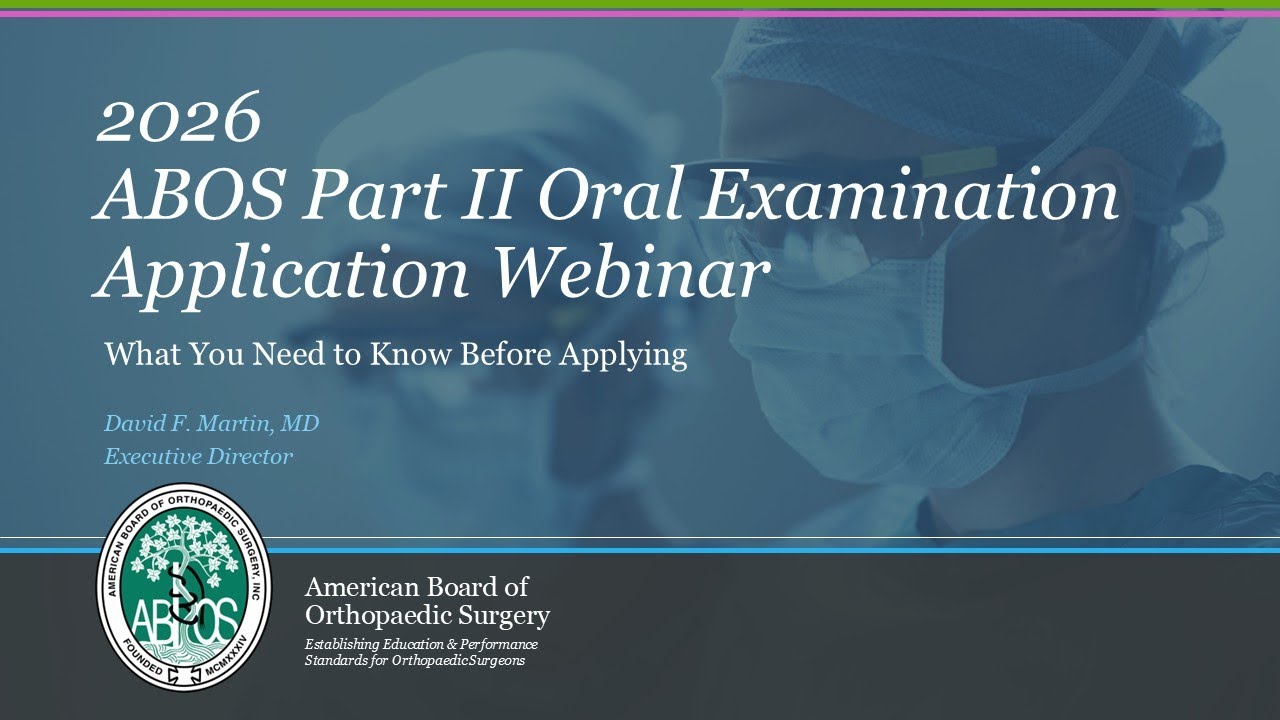 2026
ABOS Part II Oral Examination Application Webinar

What You Need to Know Before Applying

David F. Martin, MD
Executive Director

AMERICAN BOARD OF ORTHOPAEDIC SURGERY, INC
ABOS
FOUNDED MCMXXXIV

American Board of Orthopaedic Surgery
Establishing Education & Performance Standards for OrthopaedicSurgeons